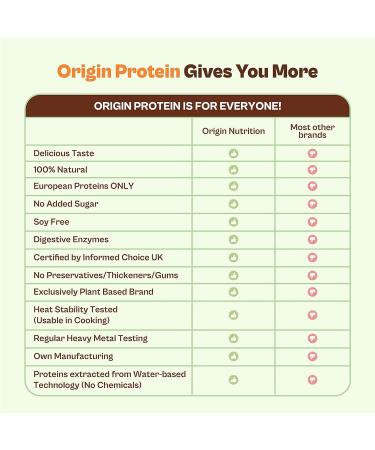 Origin Protein Gives You More

ORIGIN PROTEIN IS FOR EVERYONE!

| | Origin Nutrition | Most other brands |
|---|---|---|
| Delicious Taste | | |
| 100% Natural | | |
| European Proteins ONLY | | |
| No Added Sugar | | |
| Soy Free | | |
| Digestive Enzymes | | |
| Certified by Informed Choice UK | | |
| No Preservatives/Thickeners/Gums | | |
| Exclusively Plant Based Brand | | |
| Heat Stability Tested (Usable in Cooking) | | |
| Regular Heavy Metal Testing | | |
| Own Manufacturing | | |
| Proteins extracted from Water-based Technology (No Chemicals) | | |